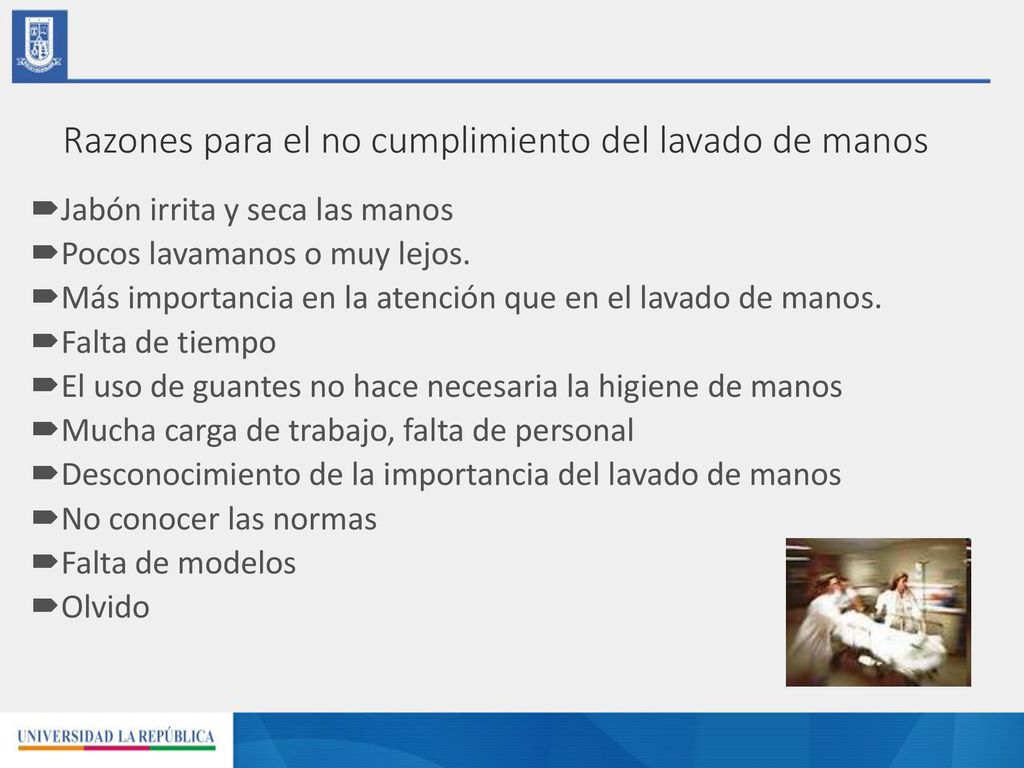 Razones para el no cumplimiento del lavado de manos

Jabón irrita y seca las manos
Pocos lavamanos o muy lejos.
Más importancia en la atención que en el lavado de manos.
Falta de tiempo
El uso de guantes no hace necesaria la higiene de manos
Mucha carga de trabajo, falta de personal
Desconocimiento de la importancia del lavado de manos
No conocer las normas
Falta de modelos
Olvido

UNIVERSIDAD LA REPÚBLICA